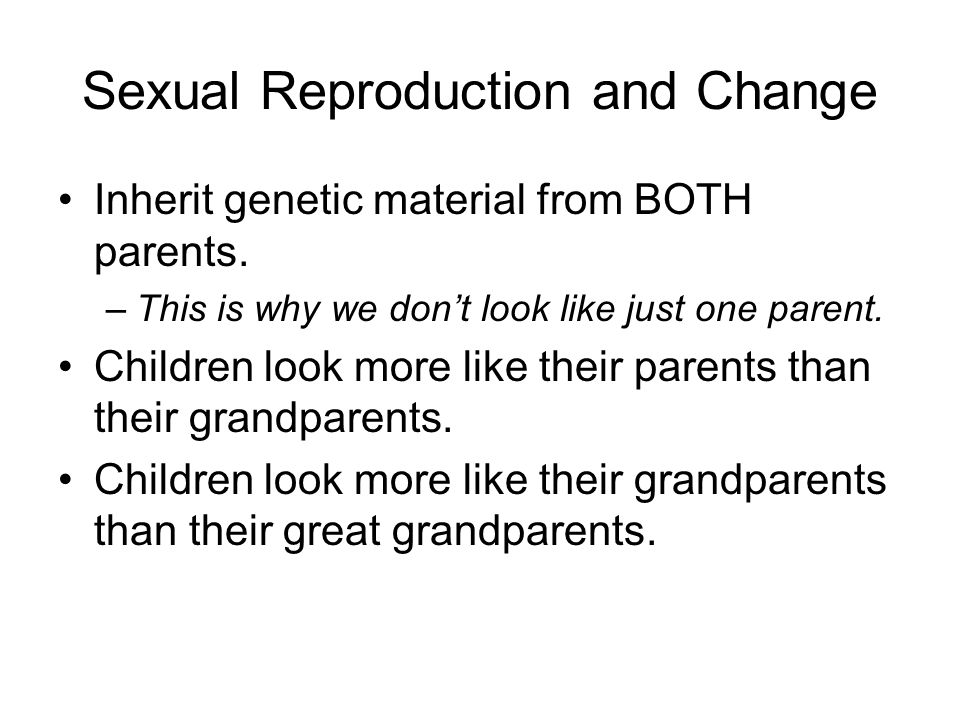 Sexual Reproduction and Change

• Inherit genetic material from BOTH parents.

– This is why we don't look like just one parent.

• Children look more like their parents than their grandparents.

• Children look more like their grandparents than their great grandparents.